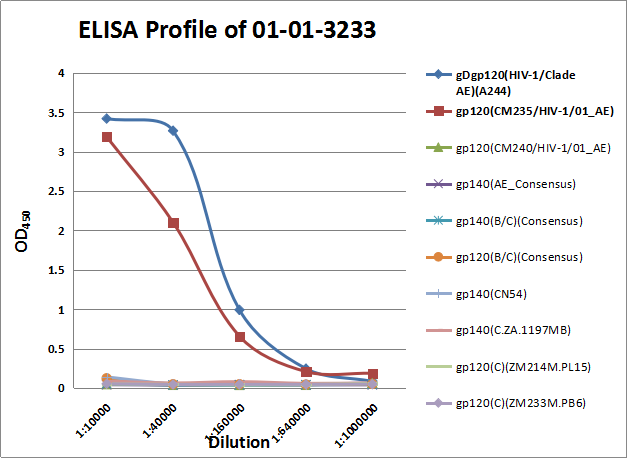 ELISA Profile of 01-01-3233

$OD_{450}$

4
3.5
3
2.5
2
1.5
1
0.5
0

1:10000
1:40000
1:160000
1:640000
1:1000000

Dilution

gDgp120(HIV-1/Clade AE)(A244)
gp120(CM235/HIV-1/01_AE)
gp120(CM240/HIV-1/01_AE)
gp140(AE_Consensus)
gp140(B/C)(Consensus)
gp120(B/C)(Consensus)
gp140(CN54)
gp140(C.ZA.1197MB)
gp120(C)(ZM214M.PL15)
gp120(C)(ZM233M.PB6)